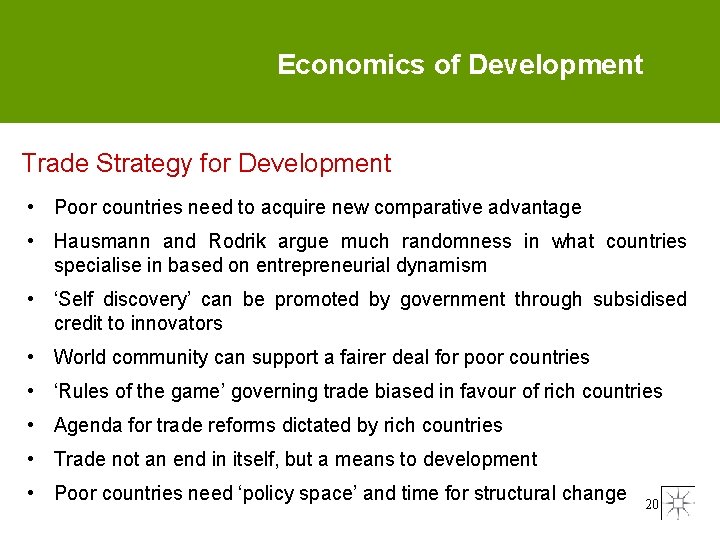 Economics of Development

Trade Strategy for Development

• Poor countries need to acquire new comparative advantage
• Hausmann and Rodrik argue much randomness in what countries specialise in based on entrepreneurial dynamism
• 'Self discovery' can be promoted by government through subsidised credit to innovators
• World community can support a fairer deal for poor countries
• 'Rules of the game' governing trade biased in favour of rich countries
• Agenda for trade reforms dictated by rich countries
• Trade not an end in itself, but a means to development
• Poor countries need 'policy space' and time for structural change

20